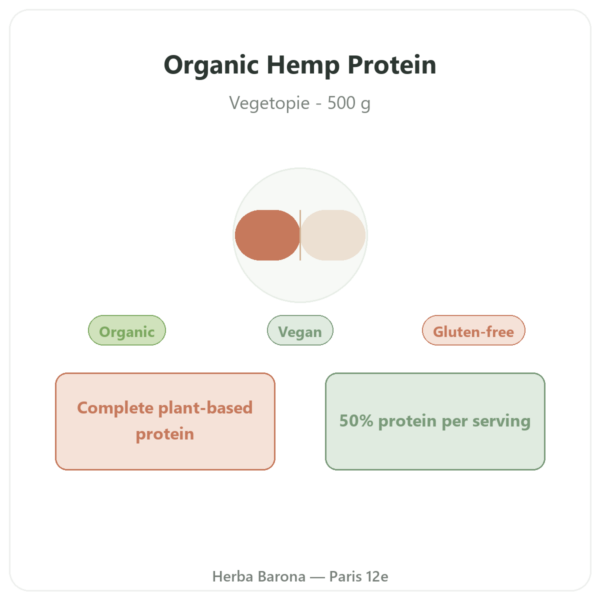 Organic Hemp Protein

Vegetopie - 500 g

Organic

Vegan

Gluten-free

Complete plant-based protein

50% protein per serving

Herba Barona — Paris 12e